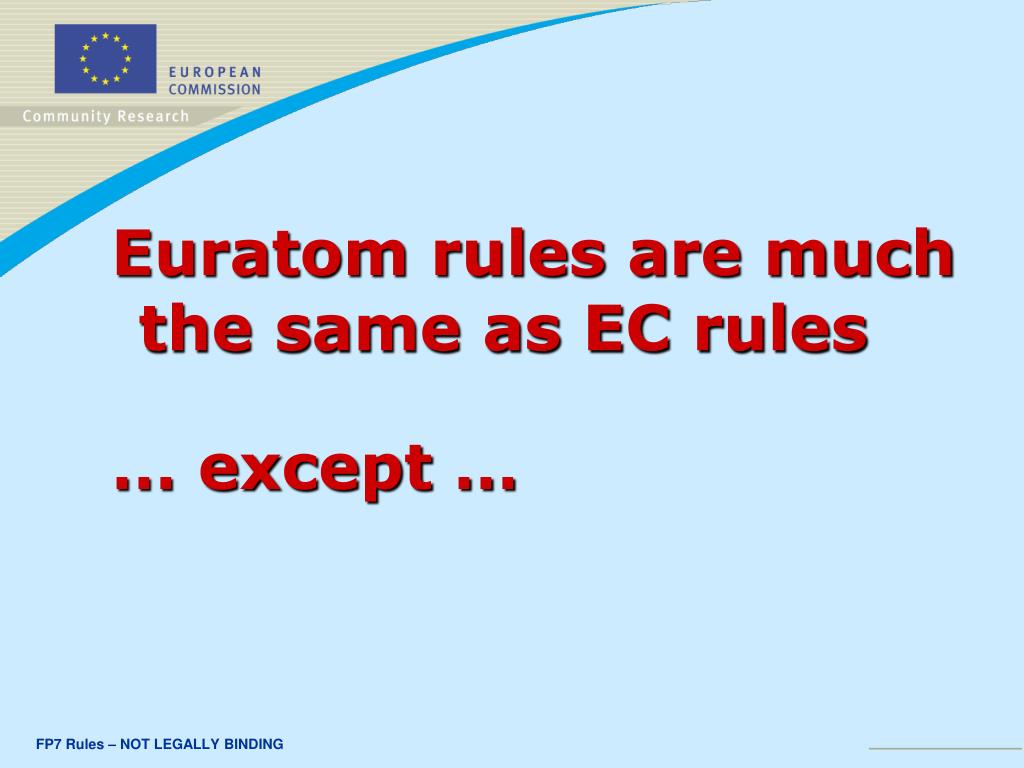 EUROPEAN COMMISSION

Community Research

Euratom rules are much the same as EC rules

… except …

FP7 Rules – NOT LEGALLY BINDING